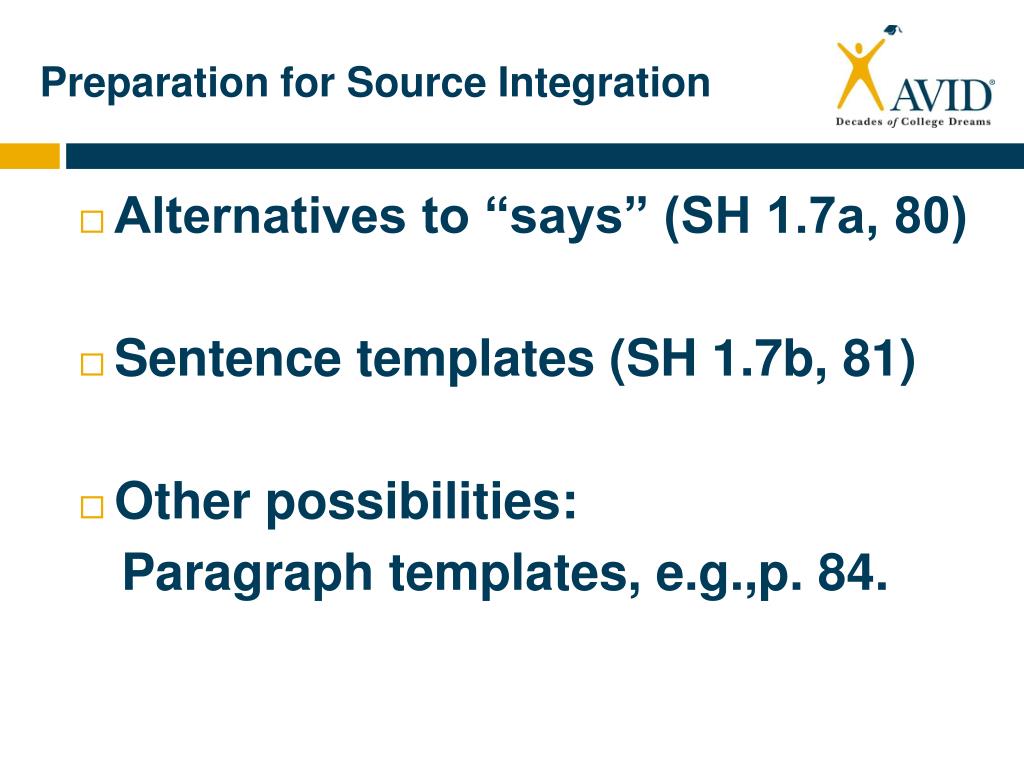 Preparation for Source Integration

AVID®
Decades of College Dreams

□ Alternatives to “says” (SH 1.7a, 80)

□ Sentence templates (SH 1.7b, 81)

□ Other possibilities:
Paragraph templates, e.g.,p. 84.